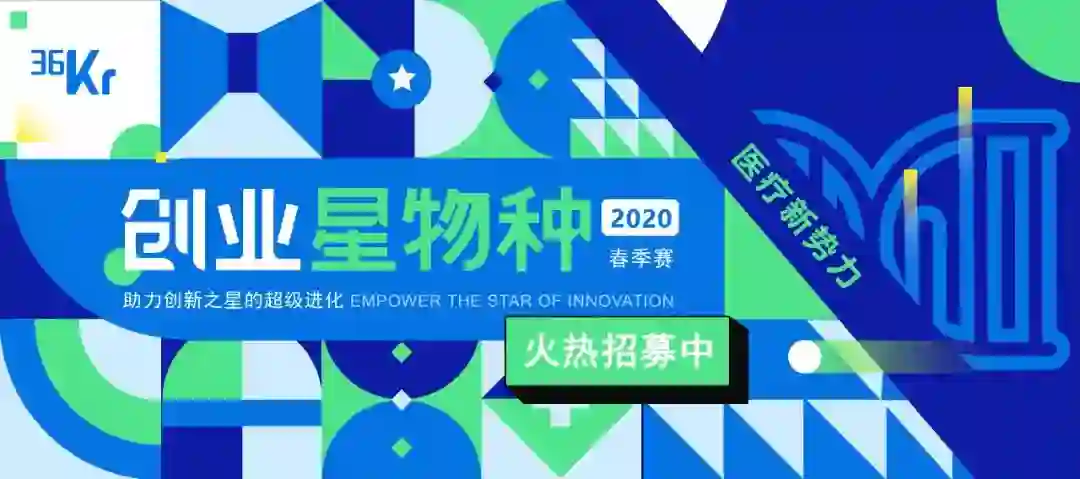 36Kr

创业星物种 2020 春季赛

助力创新之星的超级进化 EMPOWER THE STAR OF INNOVATION

火热招募中

医疗新势力